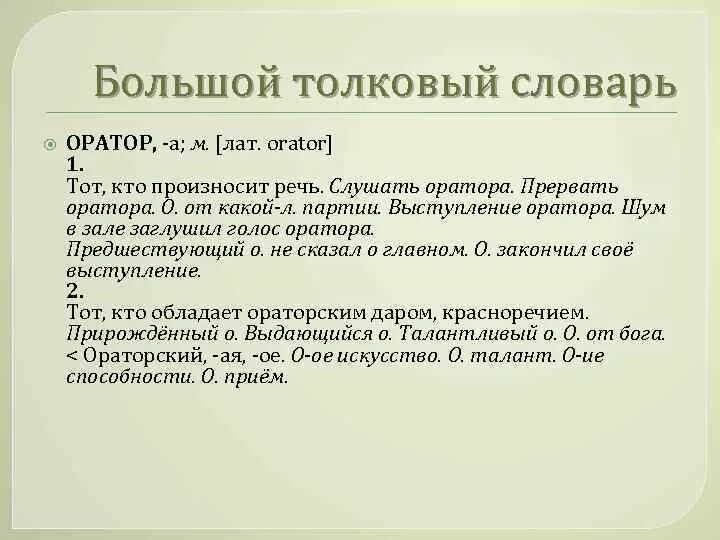 Большой толковый словарь

ОРАТОР, -а; м. [лат. orator]
1.
Тот, кто произносит речь. Слушать оратора. Прервать оратора. О. от какой-л. партии. Выступление оратора. Шум в зале заглушил голос оратора.
Предшествующий о. не сказал о главном. О. закончил своё выступление.
2.
Тот, кто обладает ораторским даром, красноречием. Прирождённый о. Выдающийся о. Талантливый о. О. от бога.
< Ораторский, -ая, -ое. О-ое искусство. О. талант. О-ие способности. О. приём.